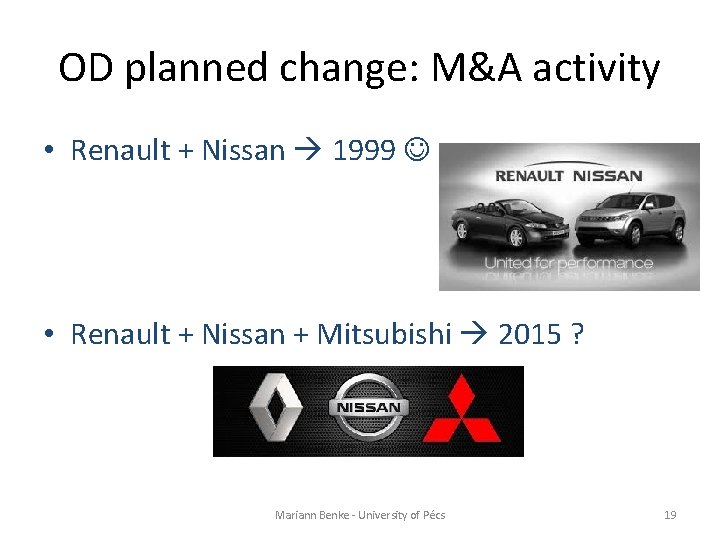 OD planned change: M&A activity

• Renault + Nissan → 1999 ☺

RENAULT NISSAN

United for performance

• Renault + Nissan + Mitsubishi → 2015 ?

NISSAN

Mariann Benke - University of Pécs

19